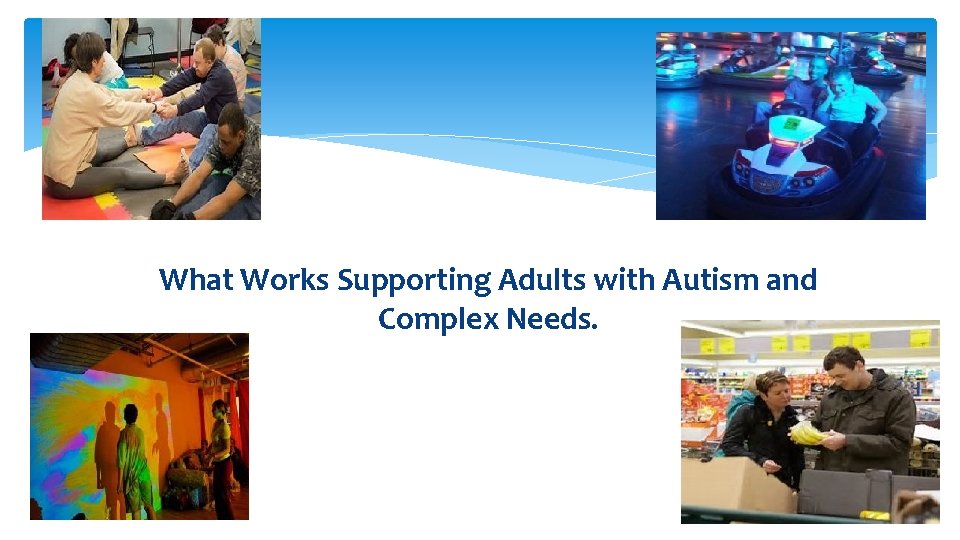 What Works Supporting Adults with Autism and Complex Needs.